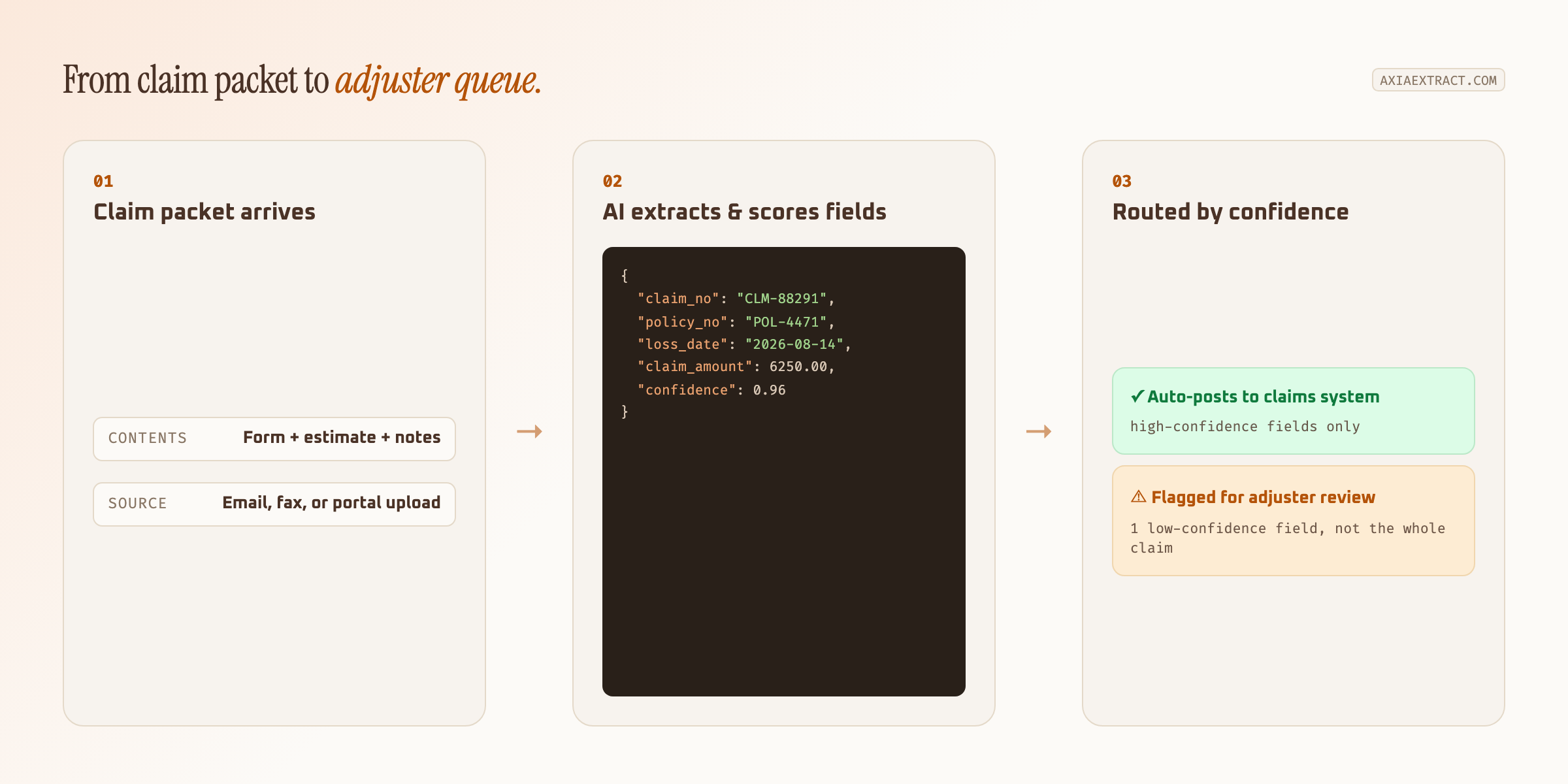 From claim packet to adjuster queue.

AXIAEXTRACT.COM

01
Claim packet arrives

CONTENTS Form + estimate + notes

SOURCE Email, fax, or portal upload

→

02
AI extracts & scores fields

{
"claim_no": "CLM-88291",
"policy_no": "POL-4471",
"loss_date": "2026-08-14",
"claim_amount": 6250.00,
"confidence": 0.96
}

→

03
Routed by confidence

✓ Auto-posts to claims system
high-confidence fields only

⚠ Flagged for adjuster review
1 low-confidence field, not the whole claim